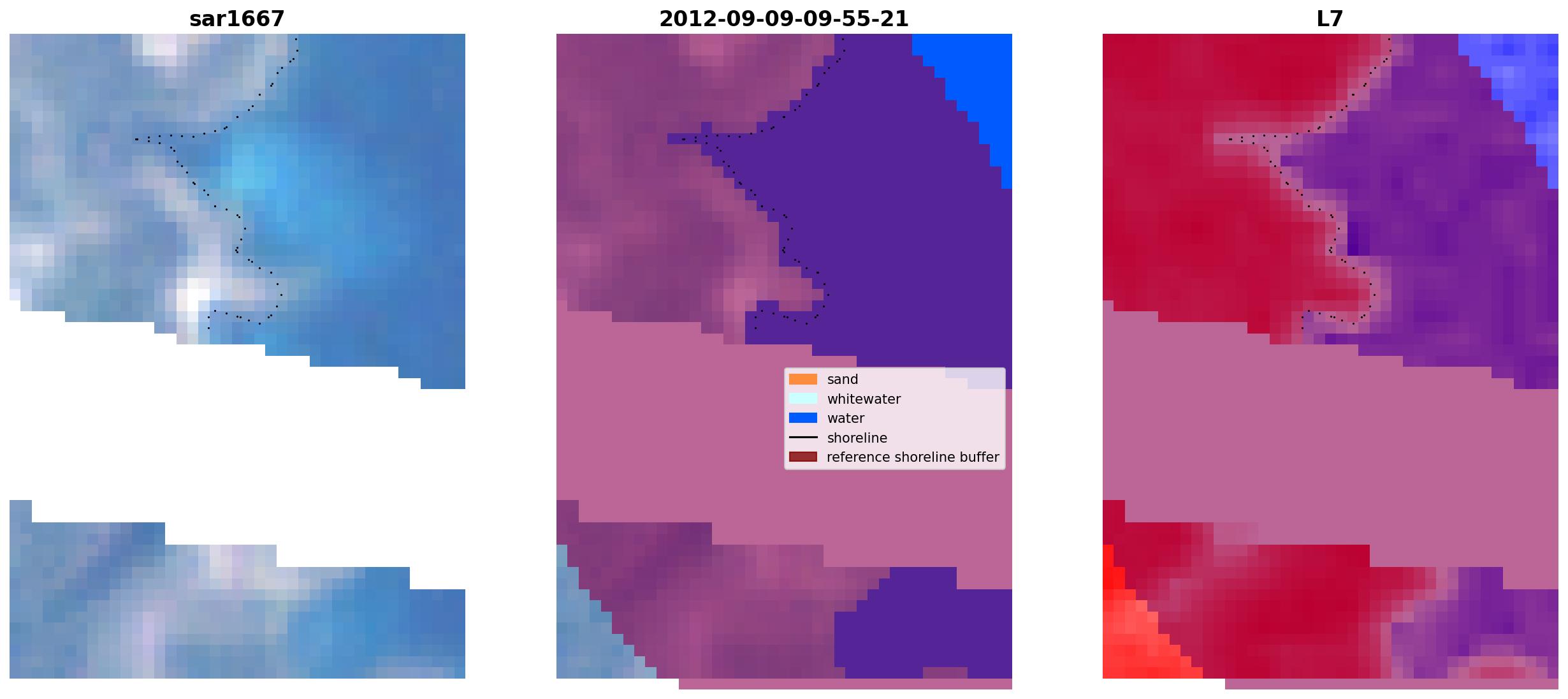 sar1667

2012-09-09-09-55-21

sand
whitewater
water
shoreline
reference shoreline buffer

L7